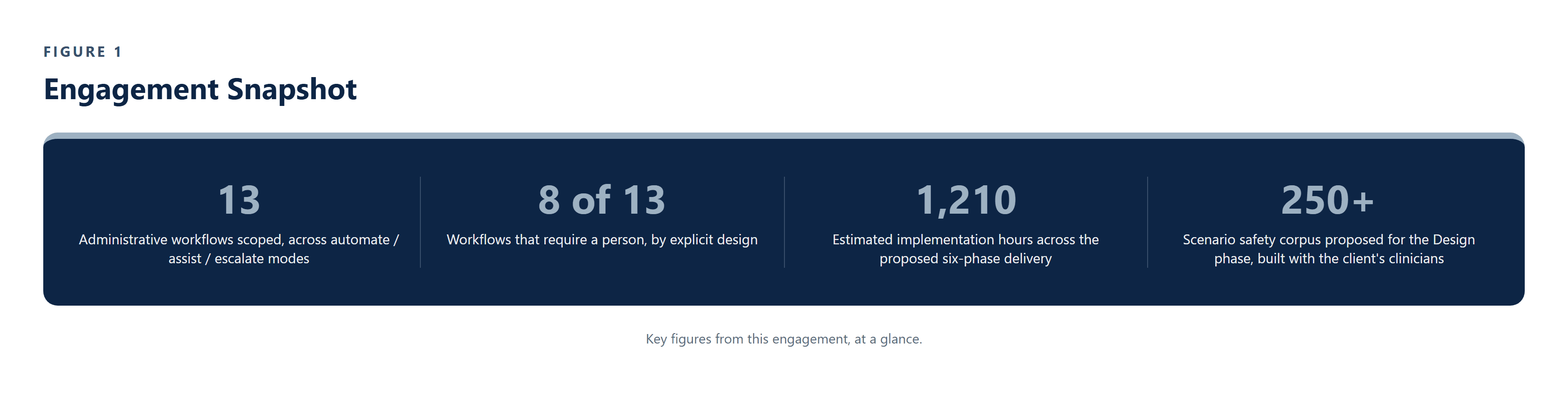 FIGURE 1

Engagement Snapshot

13

Administrative workflows scoped, across automate / assist / escalate modes

8 of 13

Workflows that require a person, by explicit design

1,210

Estimated implementation hours across the proposed six-phase delivery

250+

Scenario safety corpus proposed for the Design phase, built with the client's clinicians

Key figures from this engagement, at a glance.